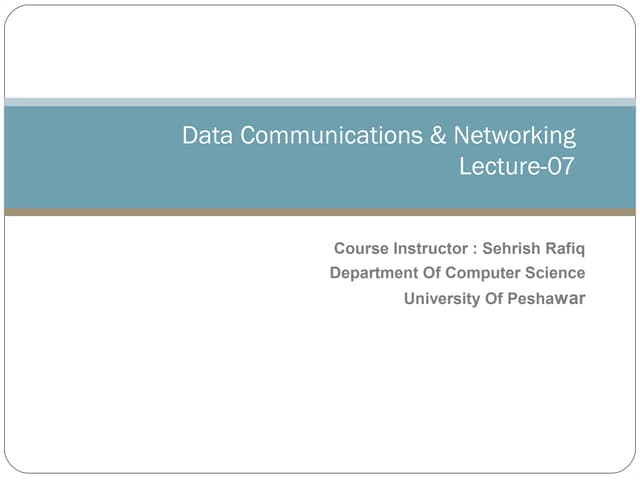 Data Communications & Networking
Lecture-07

Course Instructor : Sehrish Rafiq
Department Of Computer Science
University Of Peshawar